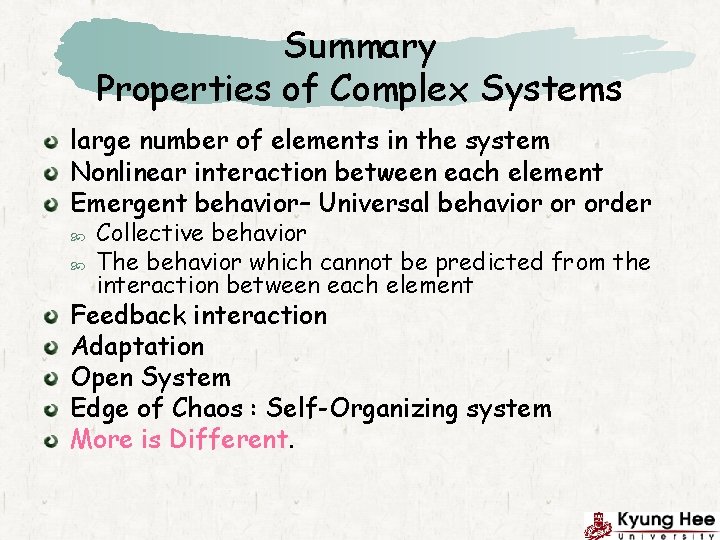 Summary
Properties of Complex Systems

large number of elements in the system
Nonlinear interaction between each element
Emergent behavior– Universal behavior or order
Collective behavior
The behavior which cannot be predicted from the interaction between each element
Feedback interaction
Adaptation
Open System
Edge of Chaos : Self-Organizing system
More is Different.

Kyung Hee
UNIVERSITY